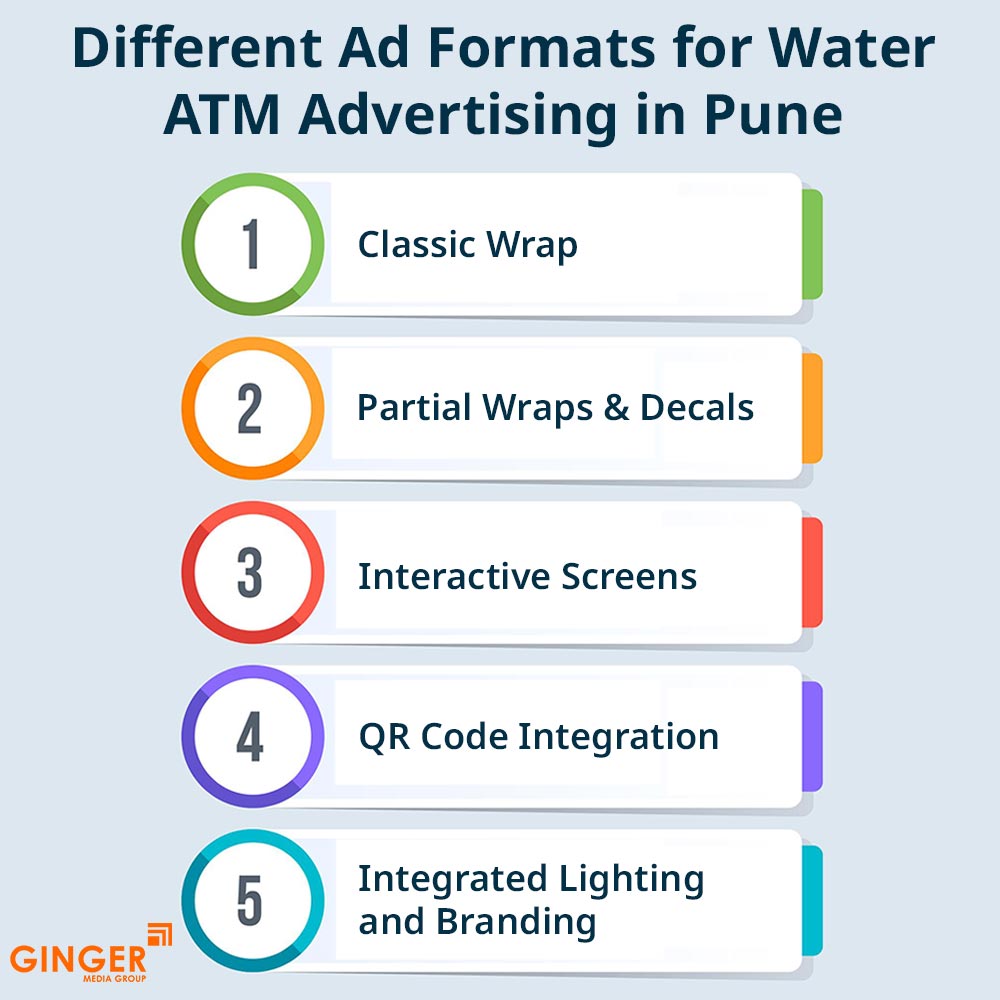 Different Ad Formats for Water ATM Advertising in Pune

1 Classic Wrap

2 Partial Wraps & Decals

3 Interactive Screens

4 QR Code Integration

5 Integrated Lighting and Branding

GINGER MEDIA GROUP